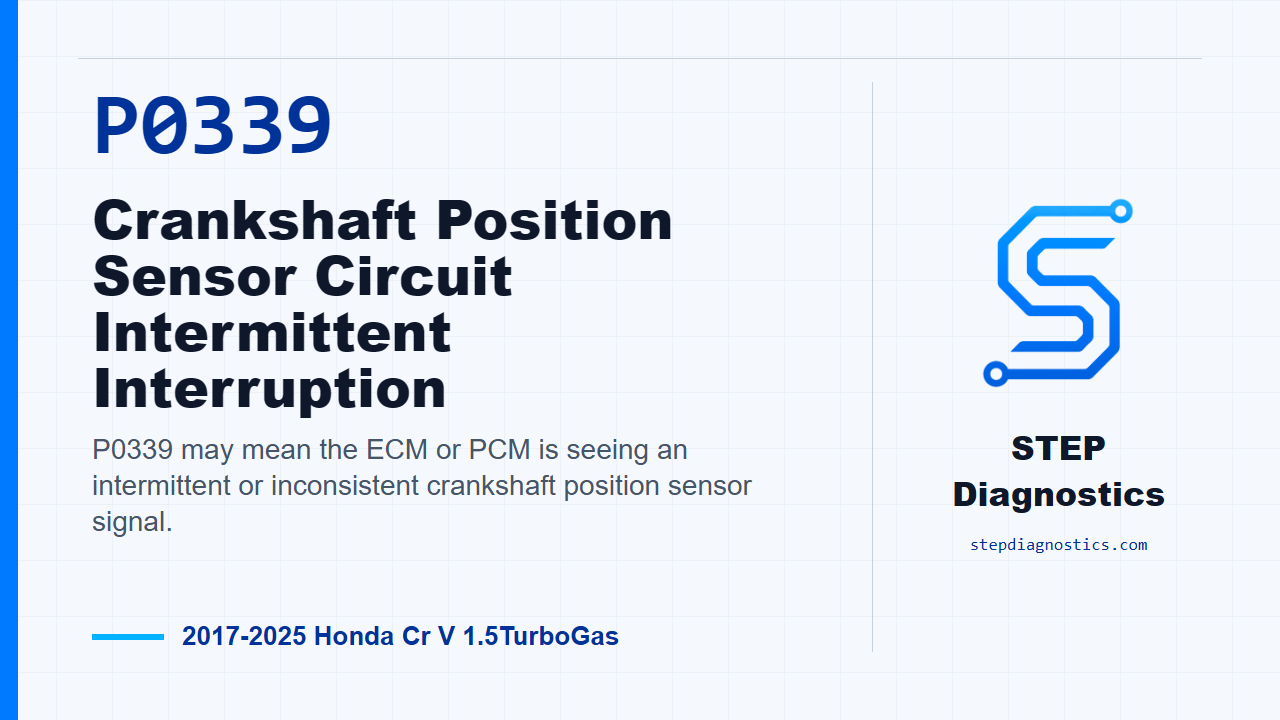 P0339

Crankshaft Position Sensor Circuit Intermittent Interruption

P0339 may mean the ECM or PCM is seeing an intermittent or inconsistent crankshaft position sensor signal.

2017-2025 Honda Cr V 1.5TurboGas

STEP Diagnostics

stepdiagnostics.com